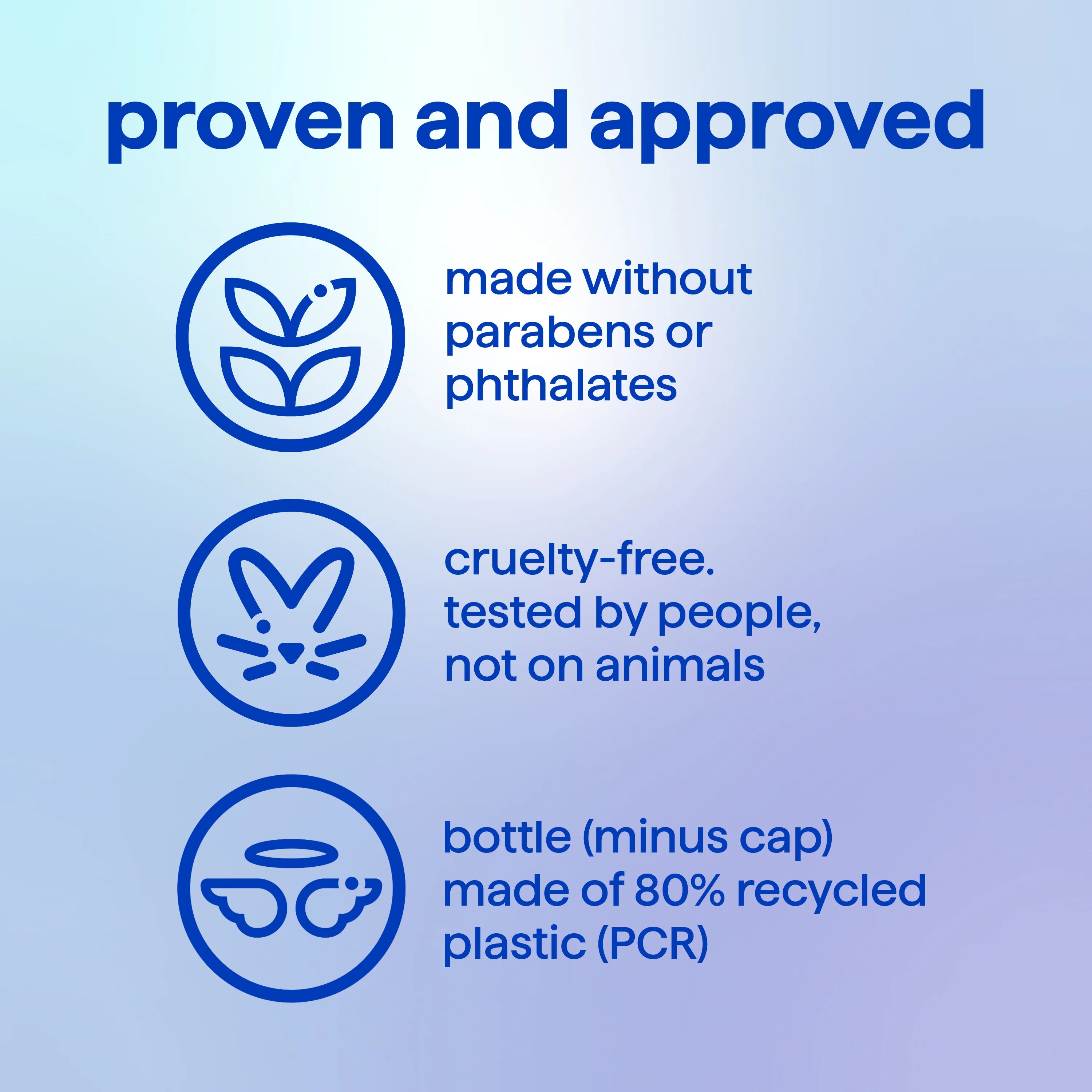 proven and approved

made without parabens or phthalates

cruelty-free. tested by people, not on animals

bottle (minus cap) made of 80% recycled plastic (PCR)